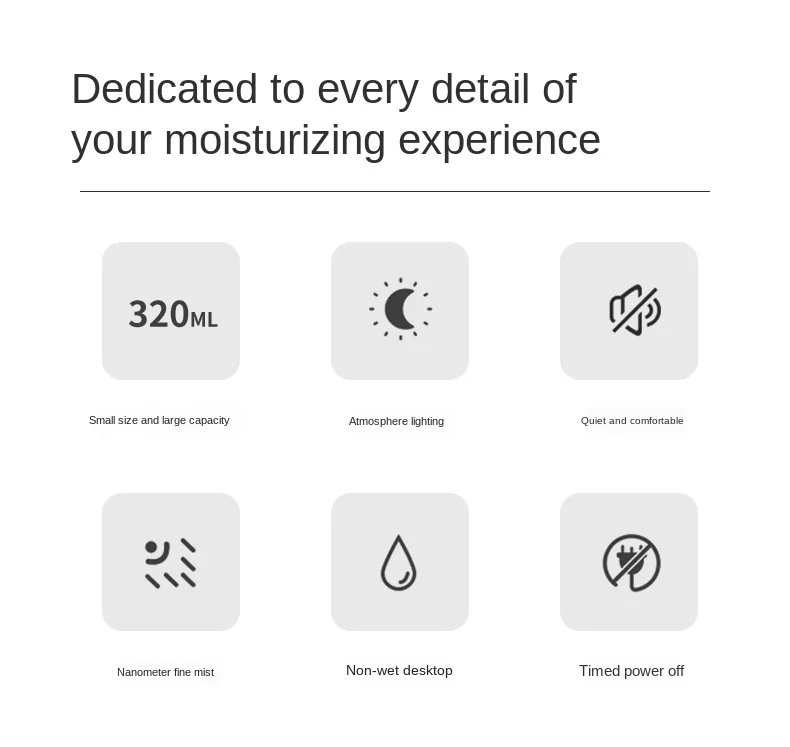 Dedicated to every detail of your moisturizing experience

320ML

Small size and large capacity

Atmosphere lighting

Quiet and comfortable

Nanometer fine mist

Non-wet desktop

Timed power off